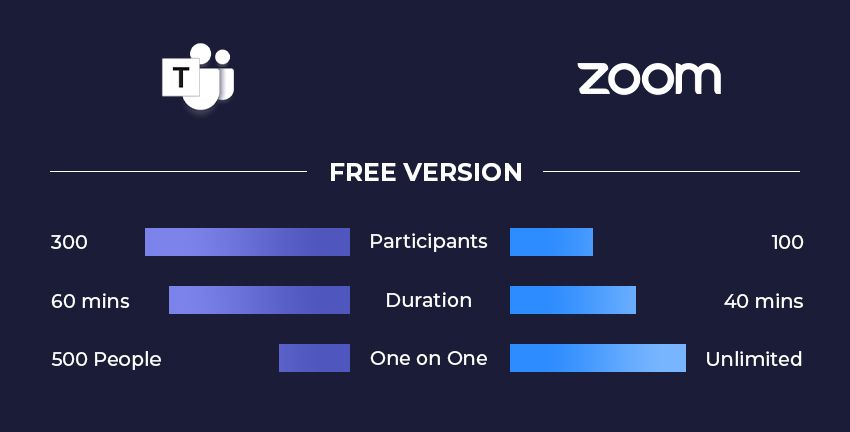 T

zoom

FREE VERSION

300 Participants 100

60 mins Duration 40 mins

500 People One on One Unlimited